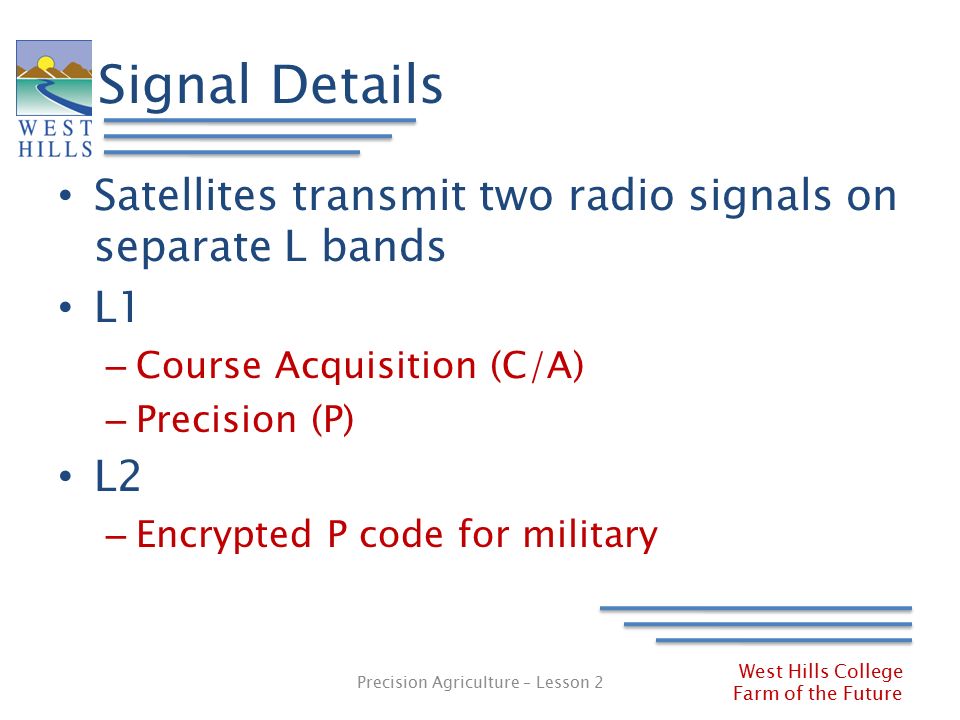 WEST HILLS

Signal Details

• Satellites transmit two radio signals on separate L bands
• L1
– Course Acquisition (C/A)
– Precision (P)
• L2
– Encrypted P code for military

Precision Agriculture – Lesson 2

West Hills College
Farm of the Future